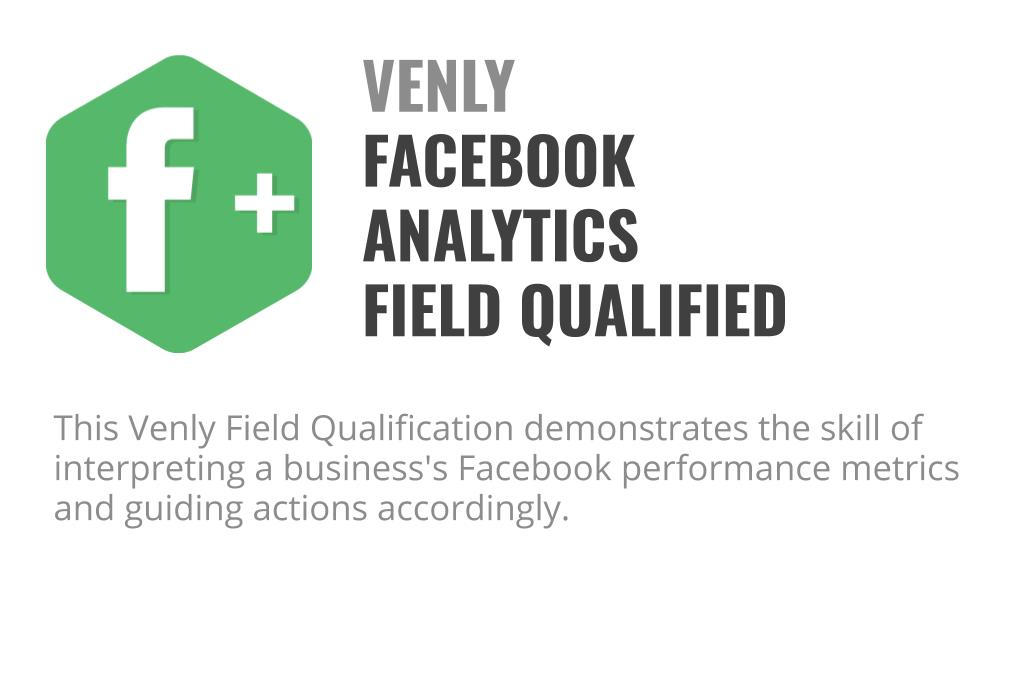 f +

VENLY
FACEBOOK
ANALYTICS
FIELD QUALIFIED

This Venly Field Qualification demonstrates the skill of interpreting a business's Facebook performance metrics and guiding actions accordingly.